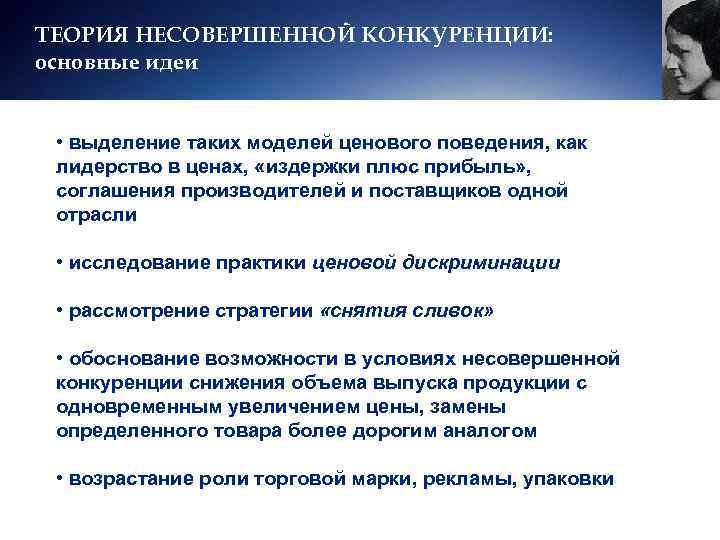 ТЕОРИЯ НЕСОВЕРШЕННОЙ КОНКУРЕНЦИИ:
основные идеи

• выделение таких моделей ценового поведения, как лидерство в ценах, «издержки плюс прибыль», соглашения производителей и поставщиков одной отрасли

• исследование практики ценовой дискриминации

• рассмотрение стратегии «снятия сливок»

• обоснование возможности в условиях несовершенной конкуренции снижения объема выпуска продукции с одновременным увеличением цены, замены определенного товара более дорогим аналогом

• возрастание роли торговой марки, рекламы, упаковки